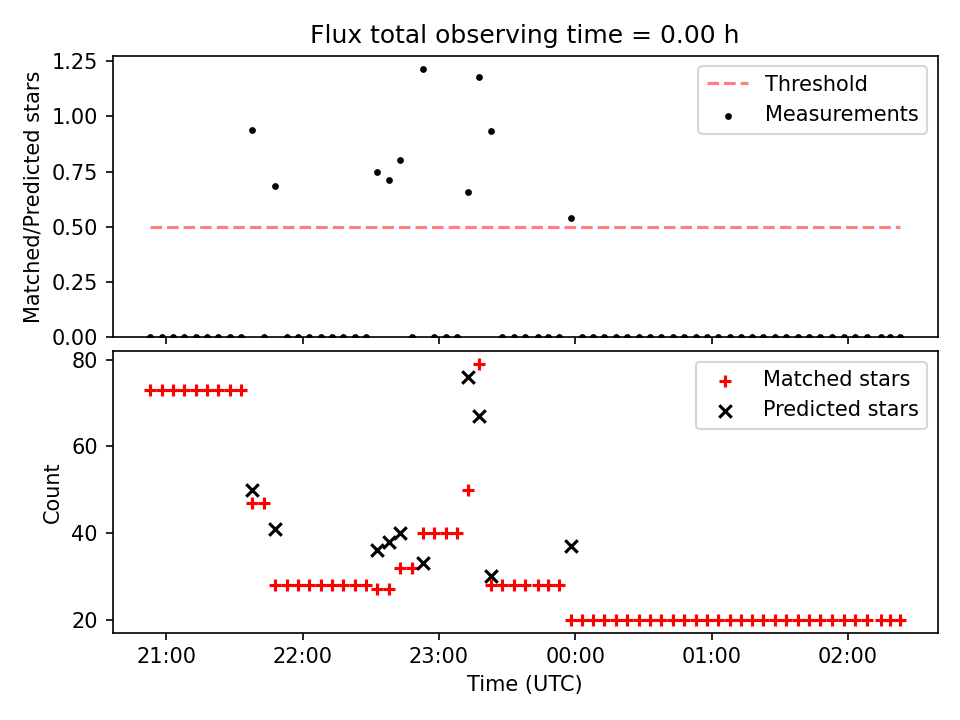 Flux total observing time = 0.00 h

Matched/Predicted stars

1.25
1.00
0.75
0.50
0.25
0.00

Threshold
Measurements

Count

80
60
40
20

Matched stars
Predicted stars

21:00
22:00
23:00
00:00
01:00
02:00

Time (UTC)